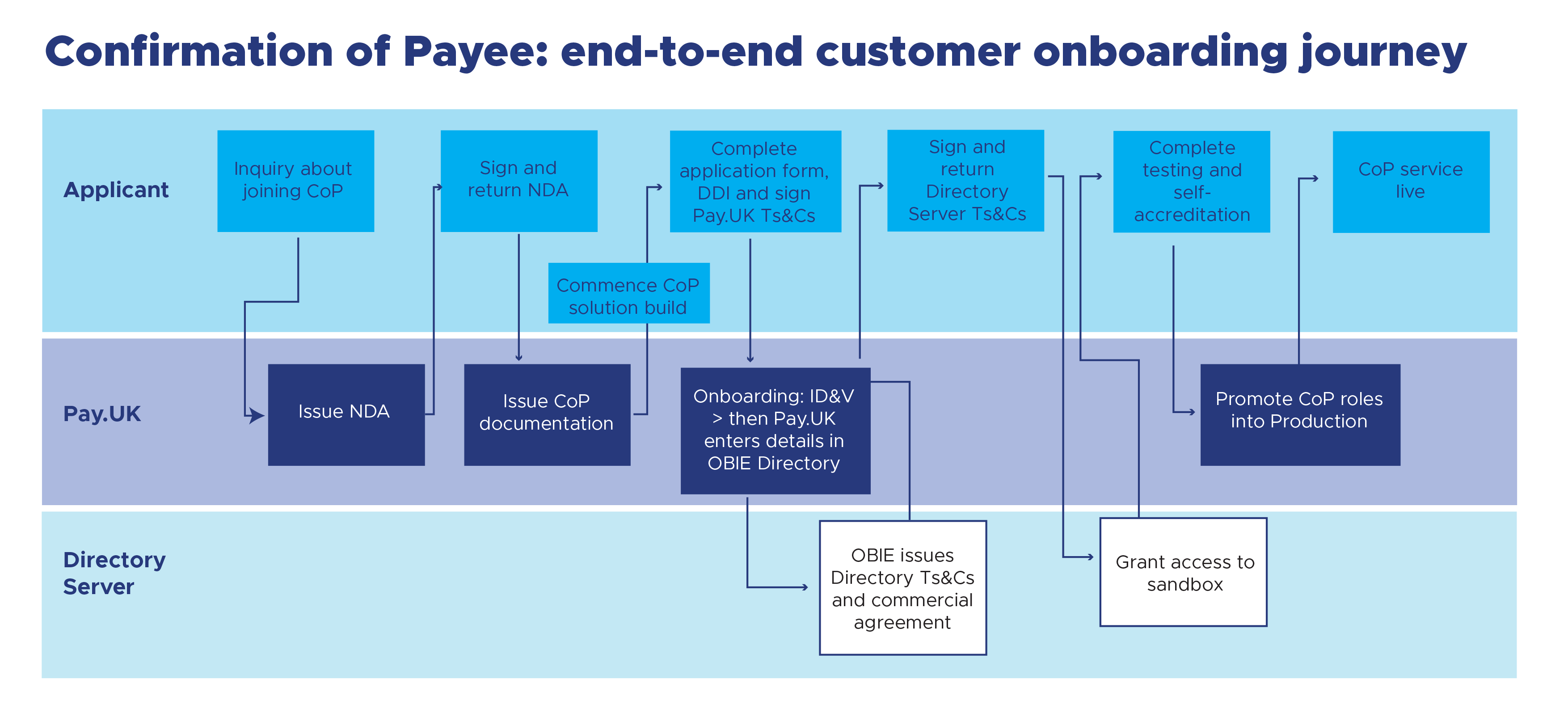 Confirmation of Payee: end-to-end customer onboarding journey

Applicant

Inquiry about joining CoP

Sign and return NDA

Complete application form, DDI and sign Pay.UK Ts&Cs

Sign and return Directory Server Ts&Cs

Complete testing and self-accreditation

CoP service live

Commence CoP solution build

Pay.UK

Issue NDA

Issue CoP documentation

Onboarding: ID&V > then Pay.UK enters details in OBIE Directory

Promote CoP roles into Production

Directory Server

OBIE issues Directory Ts&Cs and commercial agreement

Grant access to sandbox